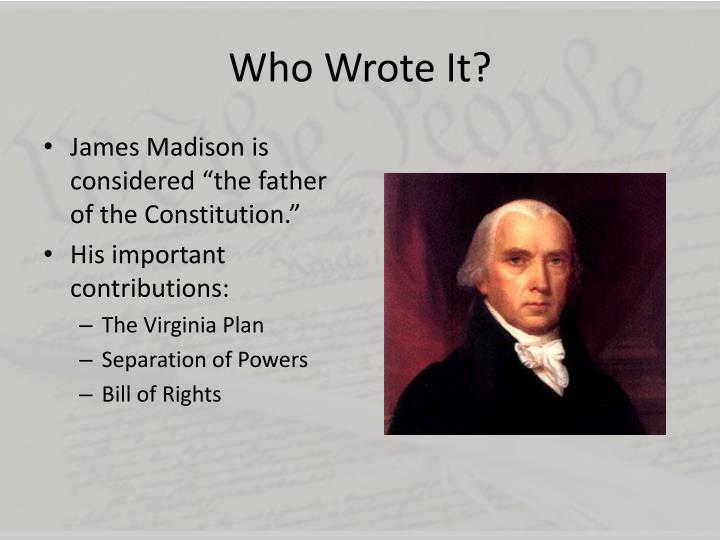 Who Wrote It?

• James Madison is considered “the father of the Constitution.”
• His important contributions:
– The Virginia Plan
– Separation of Powers
– Bill of Rights